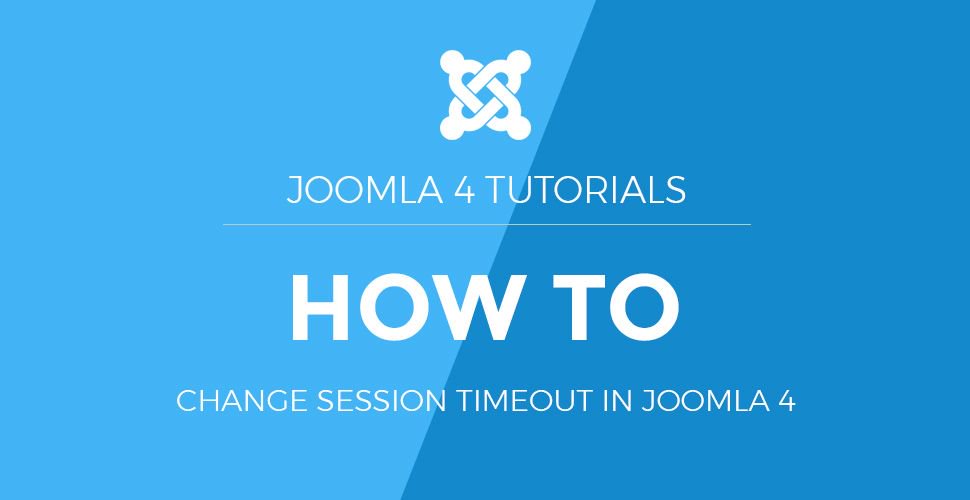 JOOMLA 4 TUTORIALS

HOW TO

CHANGE SESSION TIMEOUT IN JOOMLA 4